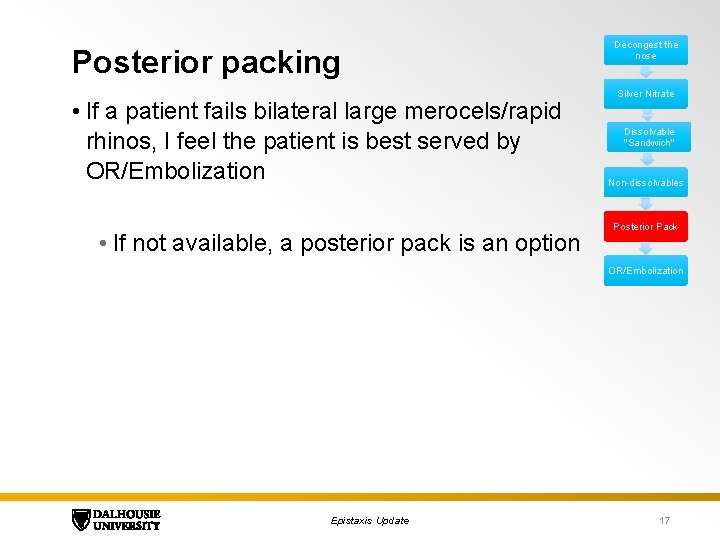 Posterior packing

• If a patient fails bilateral large merocels/rapid rhinos, I feel the patient is best served by OR/Embolization

• If not available, a posterior pack is an option

Decongest the nose

Silver Nitrate

Dissolvable "Sandwich"

Non-dissolvables

Posterior Pack

OR/Embolization

DALHOUSIE UNIVERSITY

Epistaxis Update

17